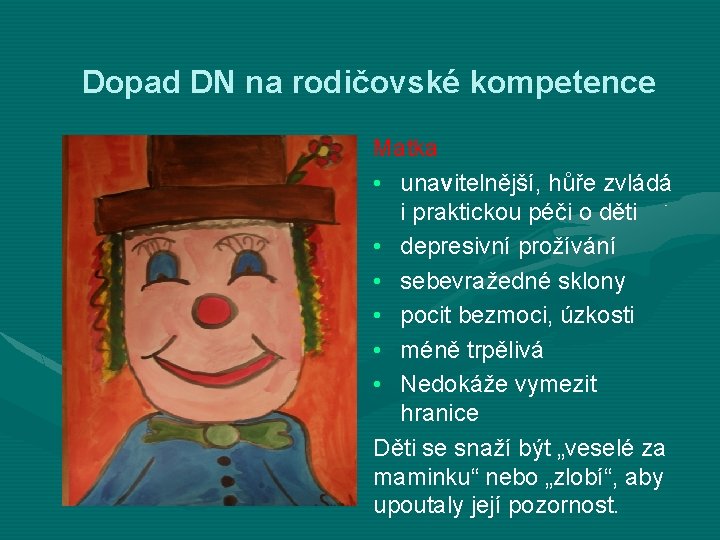 Dopad DN na rodičovské kompetence

Matka
• unavitelnější, hůře zvládá i praktickou péči o děti
• depresivní prožívání
• sebevražedné sklony
• pocit bezmoci, úzkosti
• méně trpělivá
• Nedokáže vymezit hranice

Děti se snaží být „veselé za maminku“ nebo „zlobí“, aby upoutaly její pozornost.